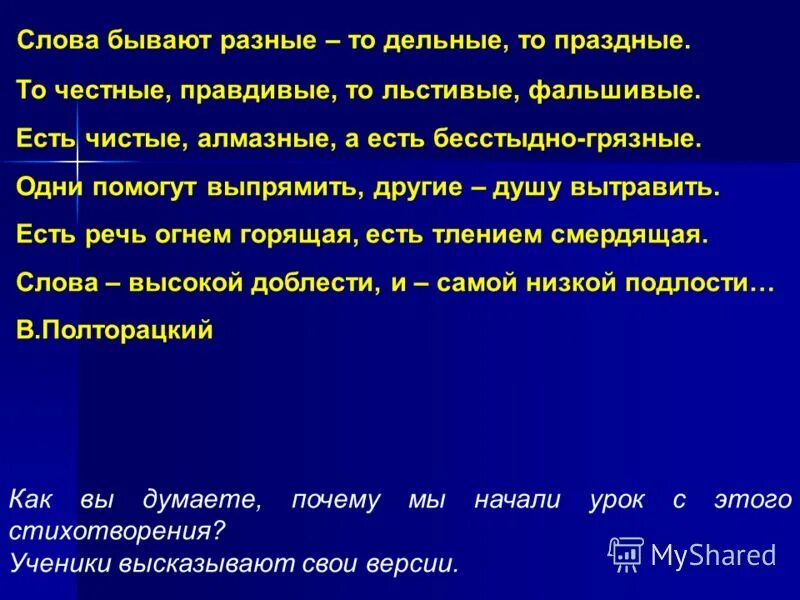 Слова бывают разные – то дельные, то праздные.
То честные, правдивые, то льстивые, фальшивые.
Есть чистые, алмазные, а есть бесстыдно-грязные.
Одни помогут выпрямить, другие – душу вытравить.
Есть речь огнем горящая, есть тлением смердящая.
Слова – высокой доблести, и – самой низкой подлости…
В.Полторацкий

Как вы думаете, почему мы начали урок с этого стихотворения?
Ученики высказывают свои версии.

MyShared